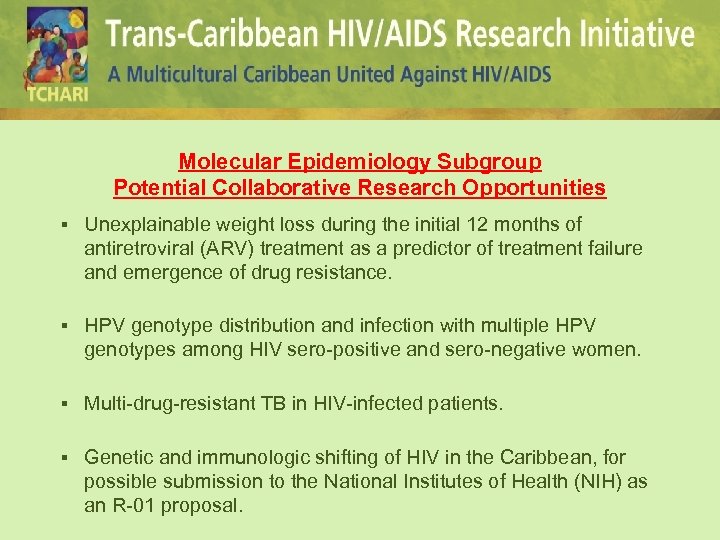 TCHARI

Trans-Caribbean HIV/AIDS Research Initiative

A Multicultural Caribbean United Against HIV/AIDS

Molecular Epidemiology Subgroup
Potential Collaborative Research Opportunities

▪ Unexplainable weight loss during the initial 12 months of antiretroviral (ARV) treatment as a predictor of treatment failure and emergence of drug resistance.

▪ HPV genotype distribution and infection with multiple HPV genotypes among HIV sero-positive and sero-negative women.

▪ Multi-drug-resistant TB in HIV-infected patients.

▪ Genetic and immunologic shifting of HIV in the Caribbean, for possible submission to the National Institutes of Health (NIH) as an R-01 proposal.